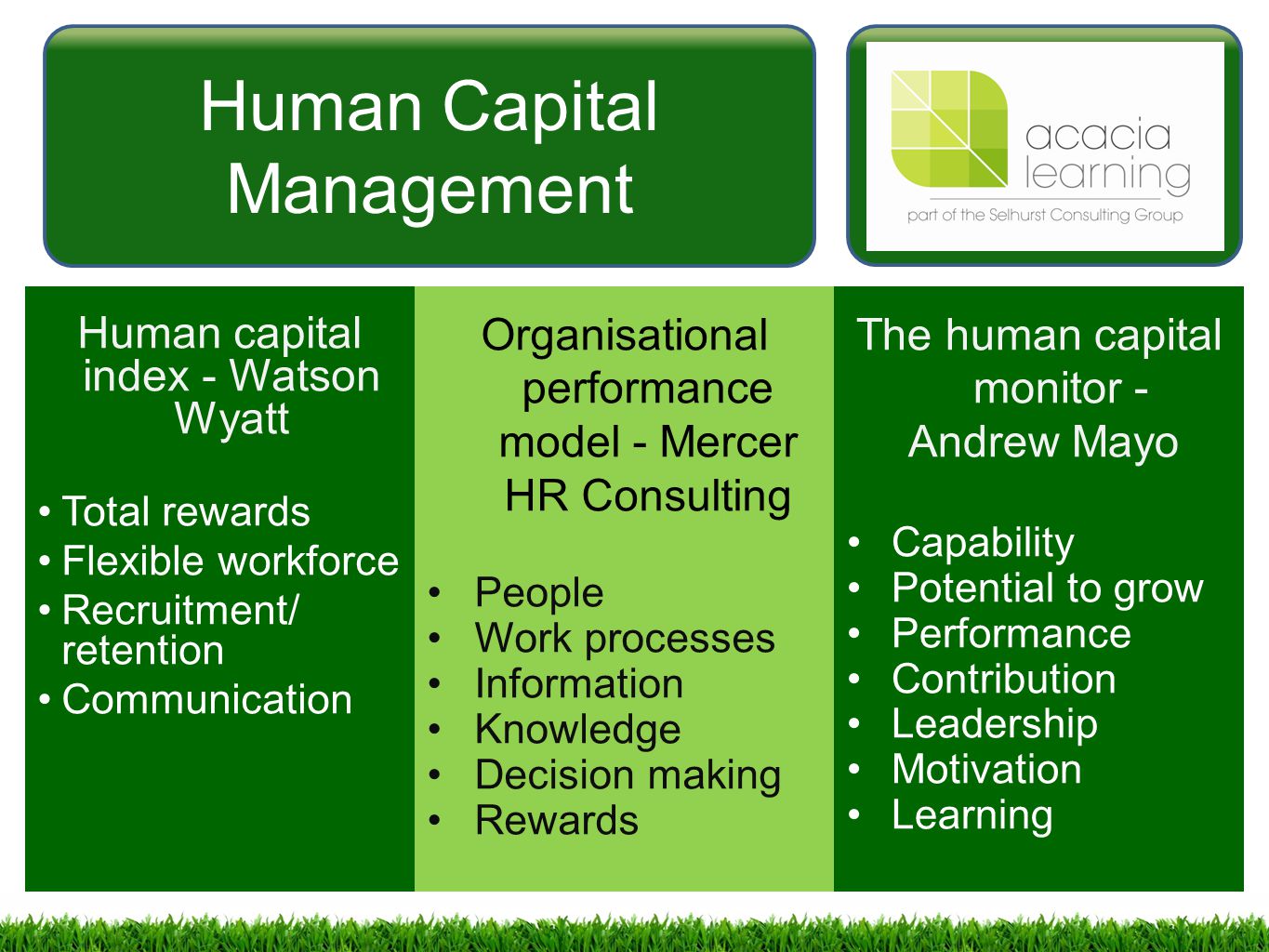 Human Capital Management

acacia learning
part of the Selhurst Consulting Group

Human capital index - Watson Wyatt

• Total rewards
• Flexible workforce
• Recruitment/ retention
• Communication

Organisational performance model - Mercer HR Consulting

• People
• Work processes
• Information
• Knowledge
• Decision making
• Rewards

The human capital monitor - Andrew Mayo

• Capability
• Potential to grow
• Performance
• Contribution
• Leadership
• Motivation
• Learning